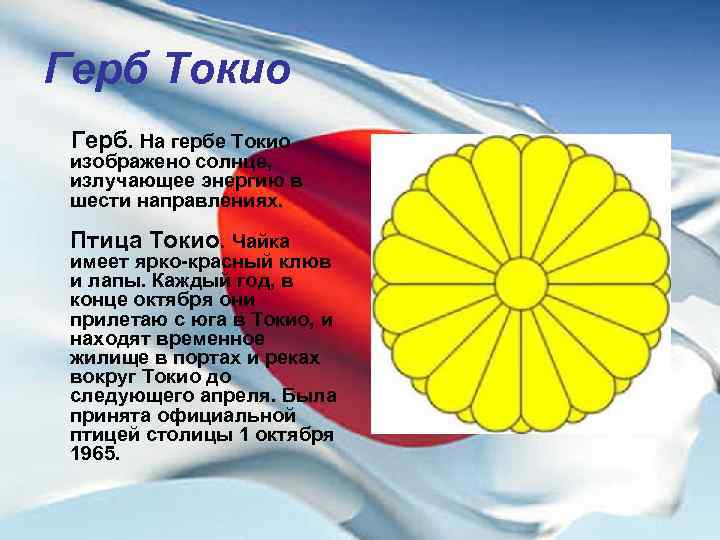 Герб Токио

Герб. На гербе Токио изображено солнце, излучающее энергию в шести направлениях.

Птица Токио. Чайка имеет ярко-красный клюв и лапы. Каждый год, в конце октября они прилетаю с юга в Токио, и находят временное жилище в портах и реках вокруг Токио до следующего апреля. Была принята официальной птицей столицы 1 октября 1965.